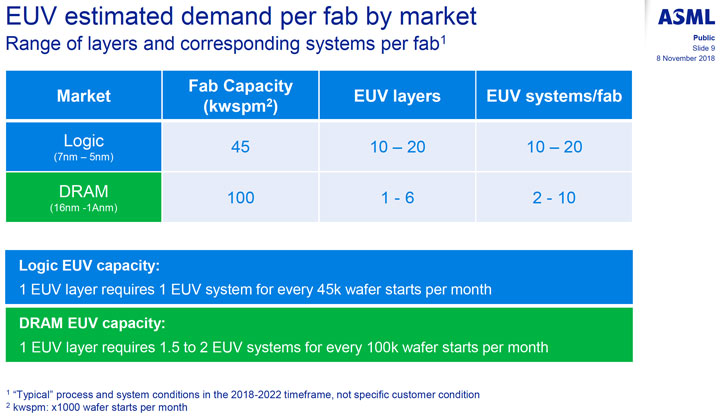 EUV estimated demand per fab by market
Range of layers and corresponding systems per fab$^1$

ASML
Public
Slide 9
8 November 2018

| Market | Fab Capacity (kwspm$^2$) | EUV layers | EUV systems/fab |
|---|---|---|---|
| Logic (7nm – 5nm) | 45 | 10 – 20 | 10 – 20 |
| DRAM (16nm -1Anm) | 100 | 1 - 6 | 2 - 10 |

Logic EUV capacity:
1 EUV layer requires 1 EUV system for every 45k wafer starts per month

DRAM EUV capacity:
1 EUV layer requires 1.5 to 2 EUV systems for every 100k wafer starts per month

$^1$ "Typical" process and system conditions in the 2018-2022 timeframe, not specific customer condition
$^2$ kwspm: x1000 wafer starts per month